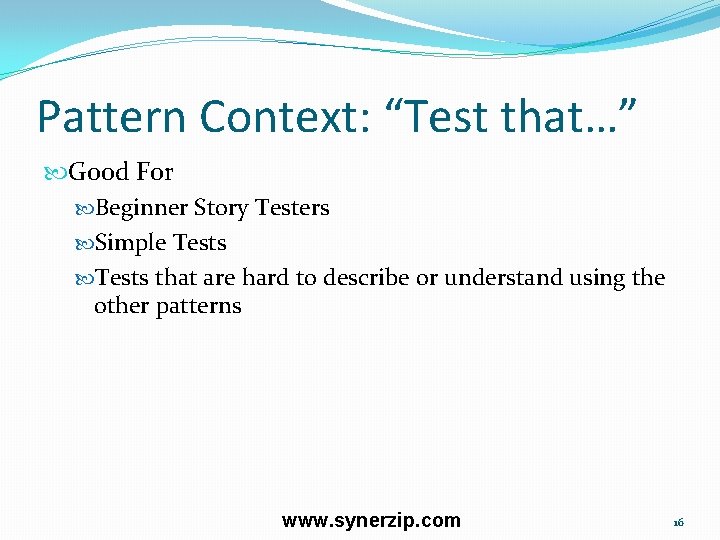 Pattern Context: “Test that…”

Good For

Beginner Story Testers

Simple Tests

Tests that are hard to describe or understand using the other patterns

www.synerzip.com

16